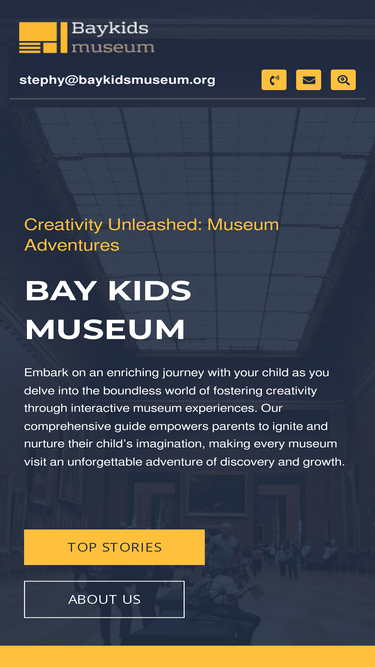 Baykids
museum

stephy@baykidsmuseum.org

Creativity Unleashed: Museum Adventures

BAY KIDS MUSEUM

Embark on an enriching journey with your child as you delve into the boundless world of fostering creativity through interactive museum experiences. Our comprehensive guide empowers parents to ignite and nurture their child's imagination, making every museum visit an unforgettable adventure of discovery and growth.

TOP STORIES

ABOUT US